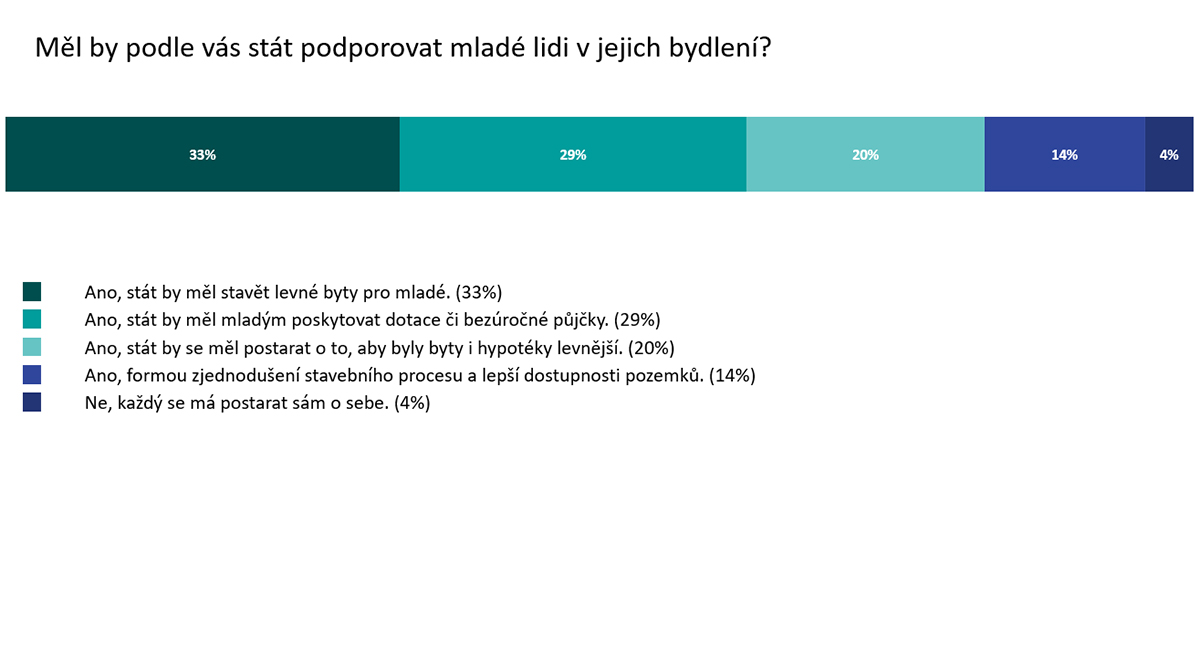 Měl by podle vás stát podporovat mladé lidi v jejich bydlení?

33% 29% 20% 14% 4%

Ano, stát by měl stavět levné byty pro mladé. (33%)
Ano, stát by měl mladým poskytovat dotace či bezúročné půjčky. (29%)
Ano, stát by se měl postarat o to, aby byly byty i hypotéky levnější. (20%)
Ano, formou zjednodušení stavebního procesu a lepší dostupnosti pozemků. (14%)
Ne, každý se má postarat sám o sebe. (4%)